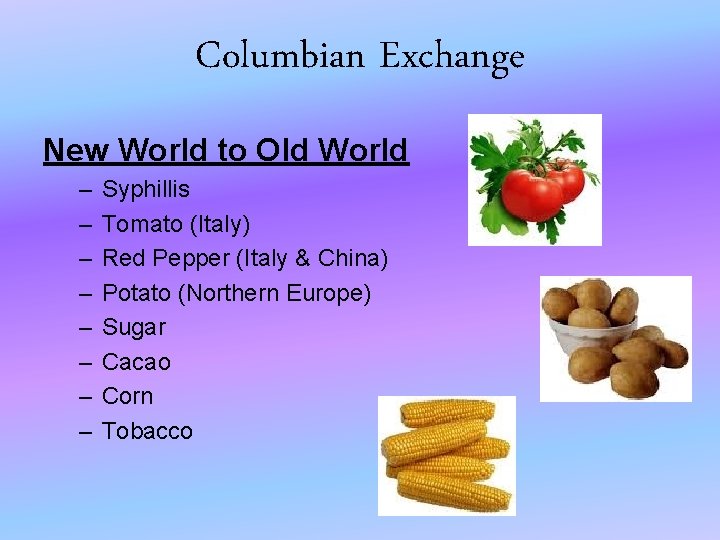 Columbian Exchange

New World to Old World

– Syphillis
– Tomato (Italy)
– Red Pepper (Italy & China)
– Potato (Northern Europe)
– Sugar
– Cacao
– Corn
– Tobacco